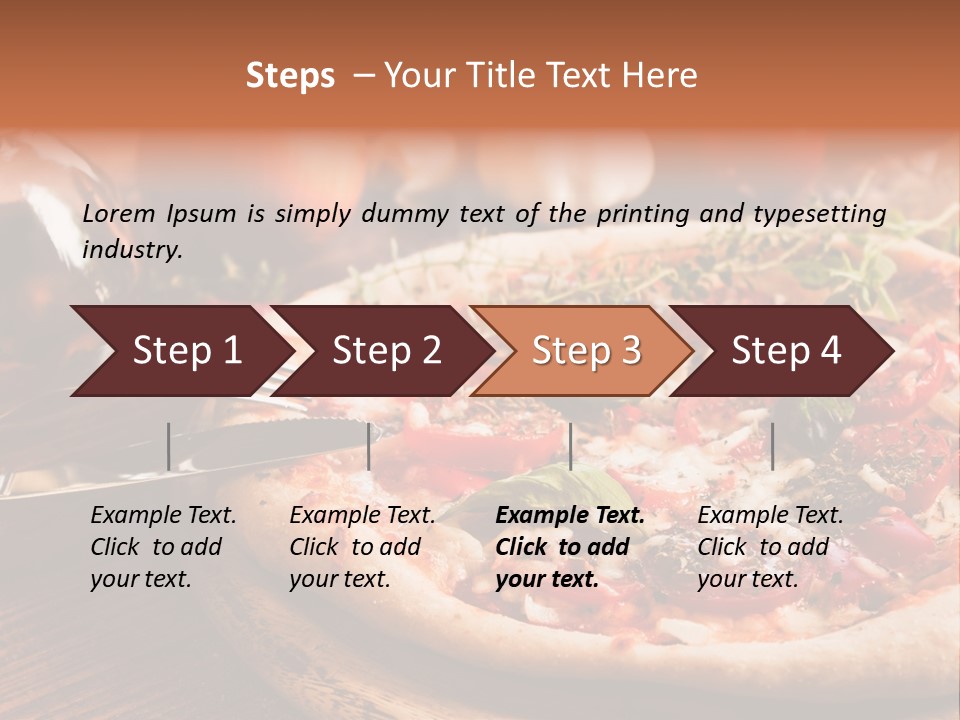 Steps – Your Title Text Here

Lorem Ipsum is simply dummy text of the printing and typesetting industry.

Step 1

Step 2

Step 3

Step 4

Example Text. Click to add your text.

Example Text. Click to add your text.

Example Text. Click to add your text.

Example Text. Click to add your text.